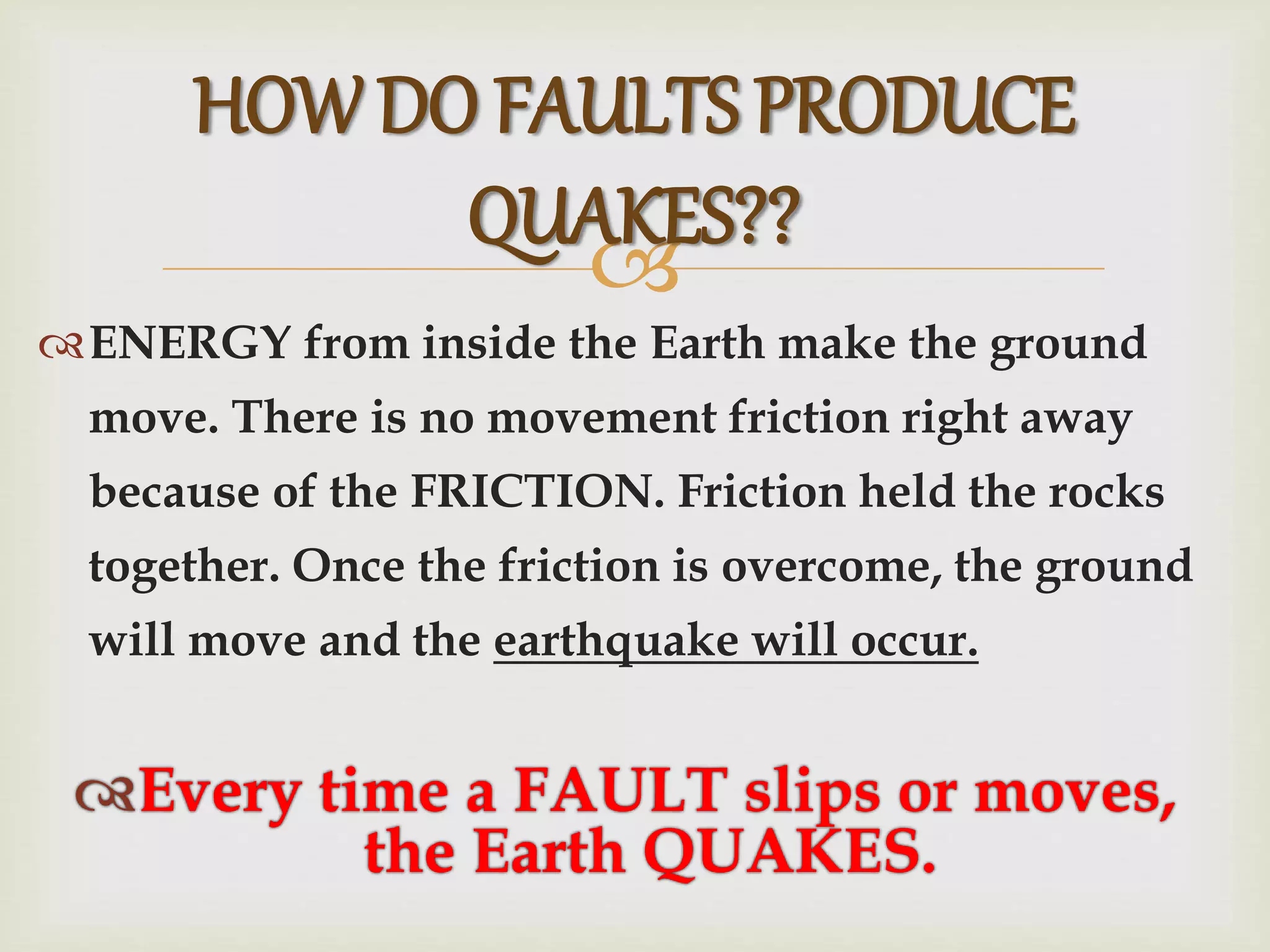 HOW DO FAULTS PRODUCE QUAKES??

ENERGY from inside the Earth make the ground move. There is no movement friction right away because of the FRICTION. Friction held the rocks together. Once the friction is overcome, the ground will move and the earthquake will occur.

Every time a FAULT slips or moves, the Earth QUAKES.